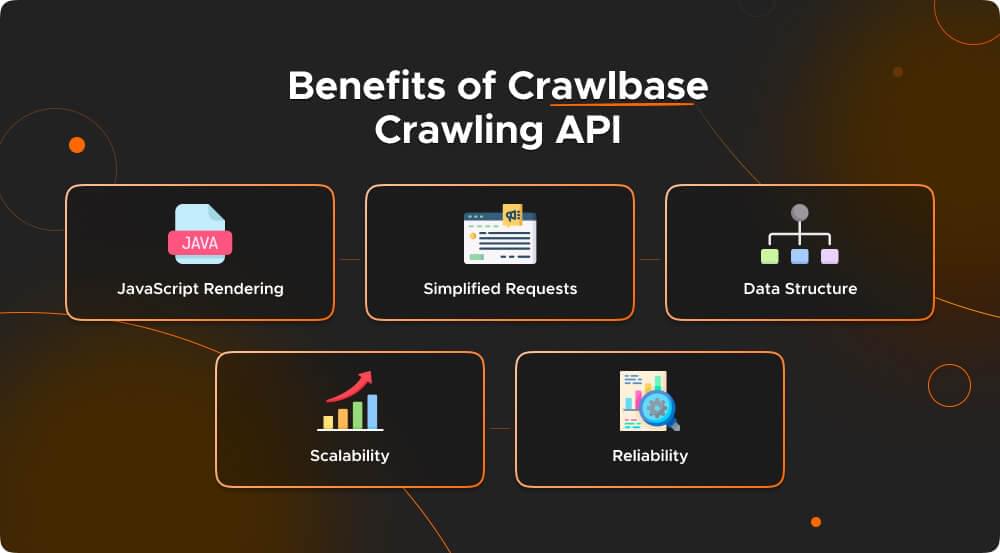 Benefits of Crawlbase Crawling API

JAVA
JavaScript Rendering

Simplified Requests

Data Structure

Scalability

Reliability